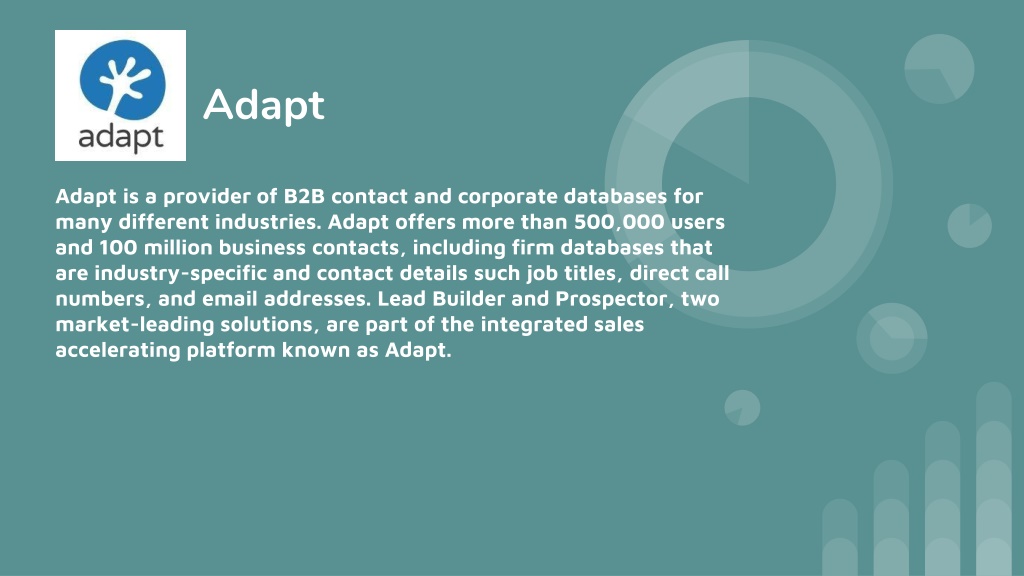 adapt

Adapt

Adapt is a provider of B2B contact and corporate databases for many different industries. Adapt offers more than 500,000 users and 100 million business contacts, including firm databases that are industry-specific and contact details such job titles, direct call numbers, and email addresses. Lead Builder and Prospector, two market-leading solutions, are part of the integrated sales accelerating platform known as Adapt.